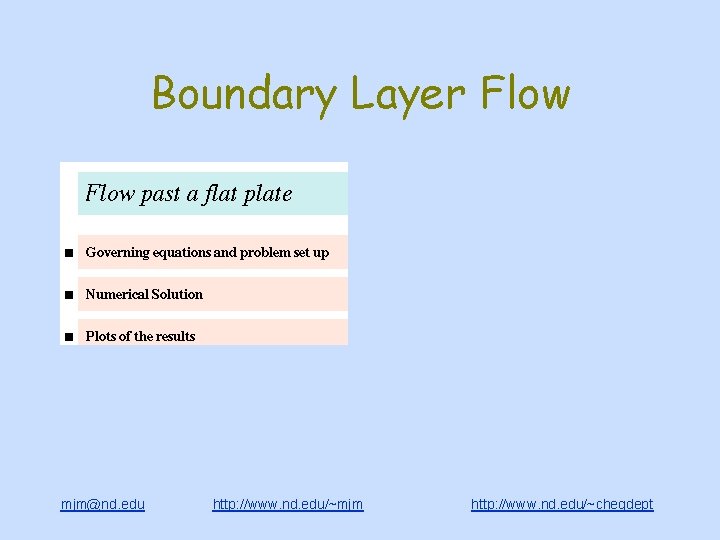 Boundary Layer Flow

Flow past a flat plate

■ Governing equations and problem set up

■ Numerical Solution

■ Plots of the results

mjm@nd.edu http://www.nd.edu/~mjm http://www.nd.edu/~chegdept